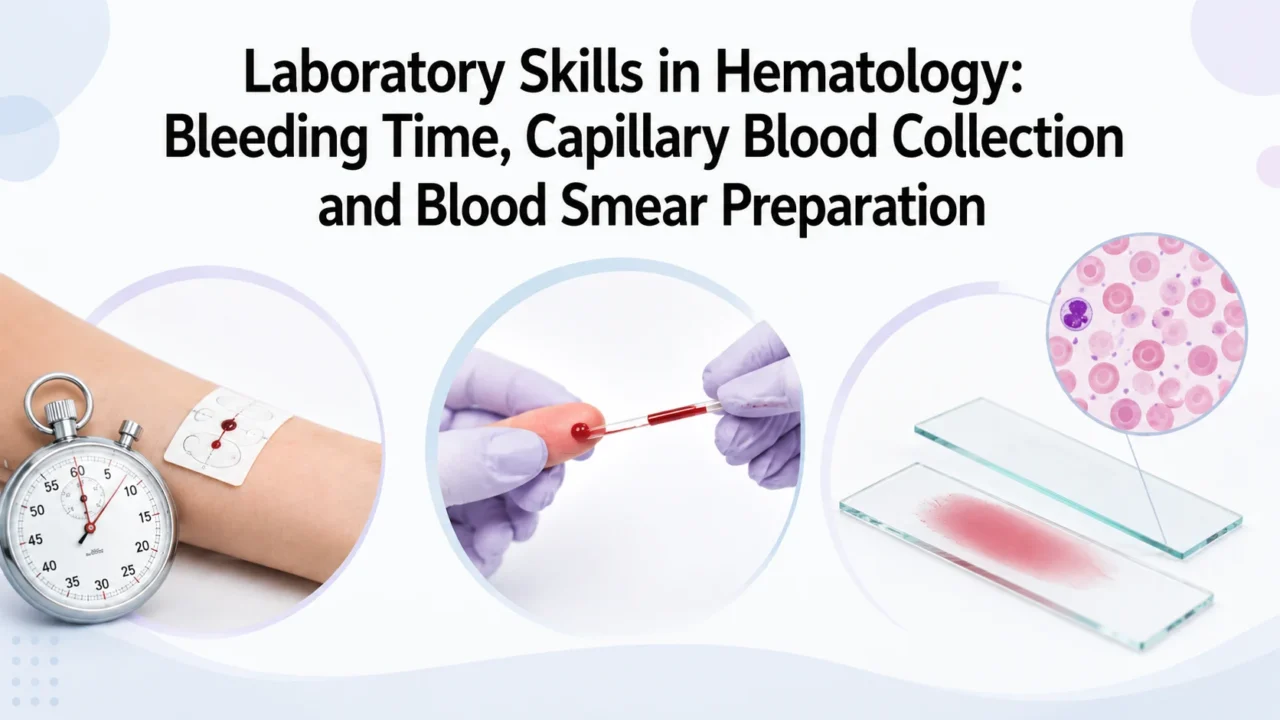 Laboratory Skills in Hematology: Bleeding Time, Capillary Blood Collection and Blood Smear Preparation

60
5
10
15
20
25
30
35
40
45
50
55